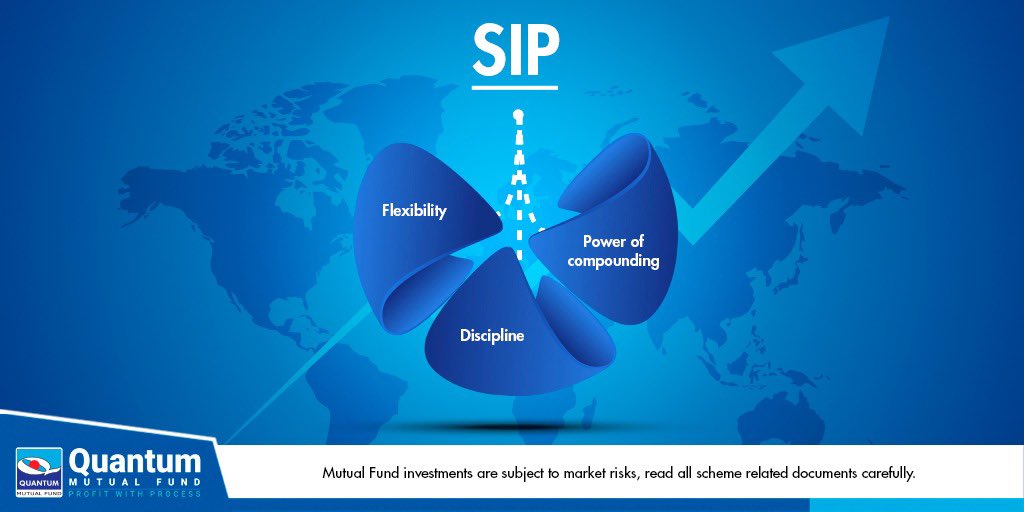 SIP

Flexibility

Power of compounding

Discipline

QUANTUM
MUTUAL FUND
Quantum
MUTUAL FUND
PROFIT WITH PROCESS

Mutual Fund investments are subject to market risks, read all scheme related documents carefully.